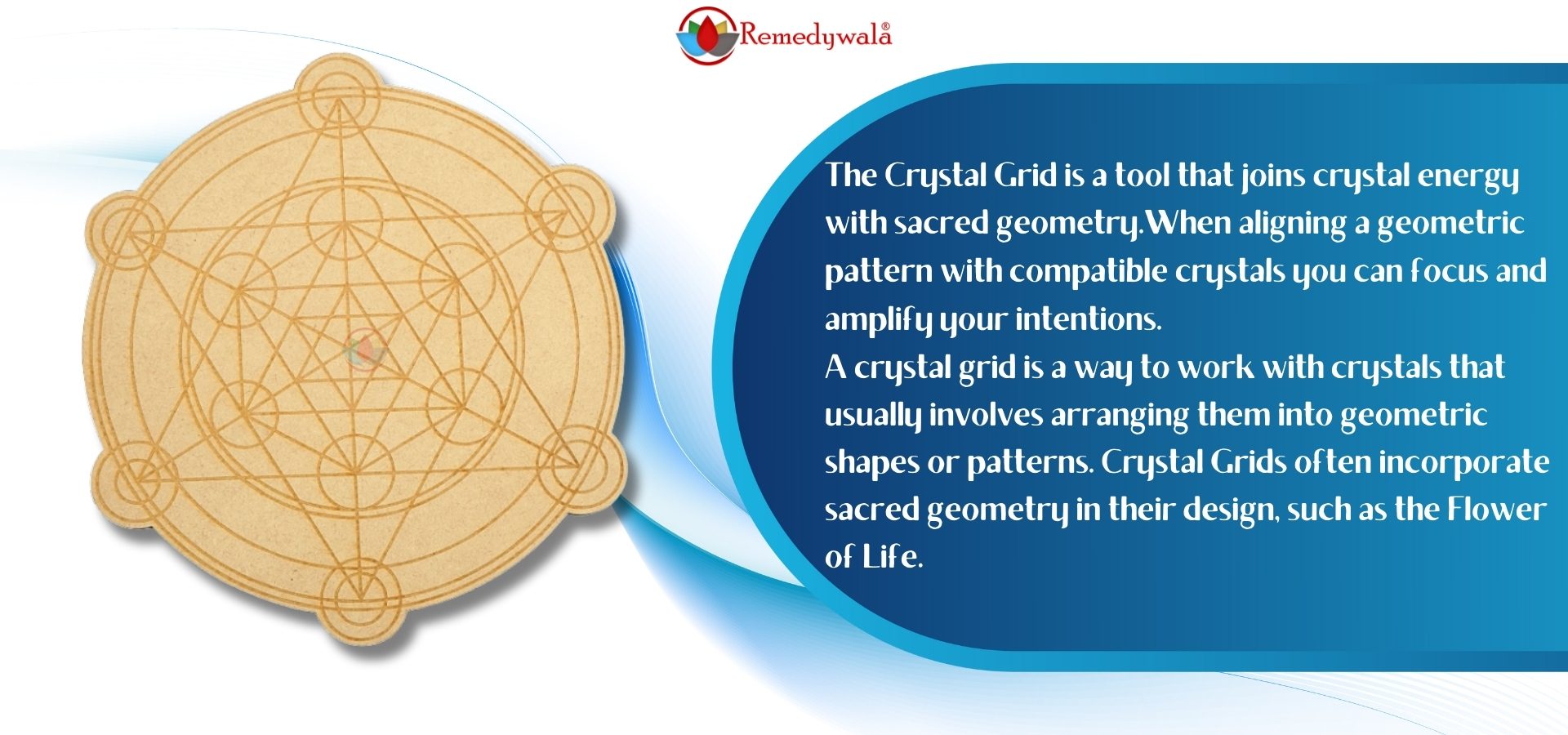 Remedywala®

The Crystal Grid is a tool that joins crystal energy with sacred geometry.When aligning a geometric pattern with compatible crystals you can focus and amplify your intentions.
A crystal grid is a way to work with crystals that usually involves arranging them into geometric shapes or patterns. Crystal Grids often incorporate sacred geometry in their design, such as the Flower of Life.